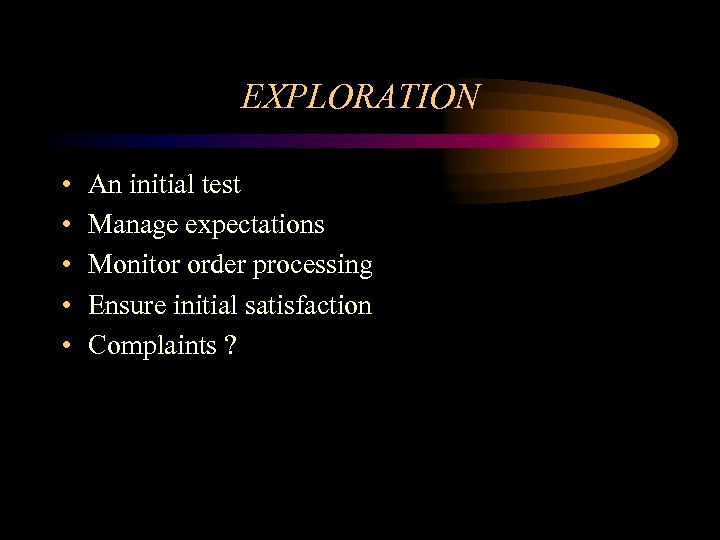 EXPLORATION

• An initial test
• Manage expectations
• Monitor order processing
• Ensure initial satisfaction
• Complaints ?